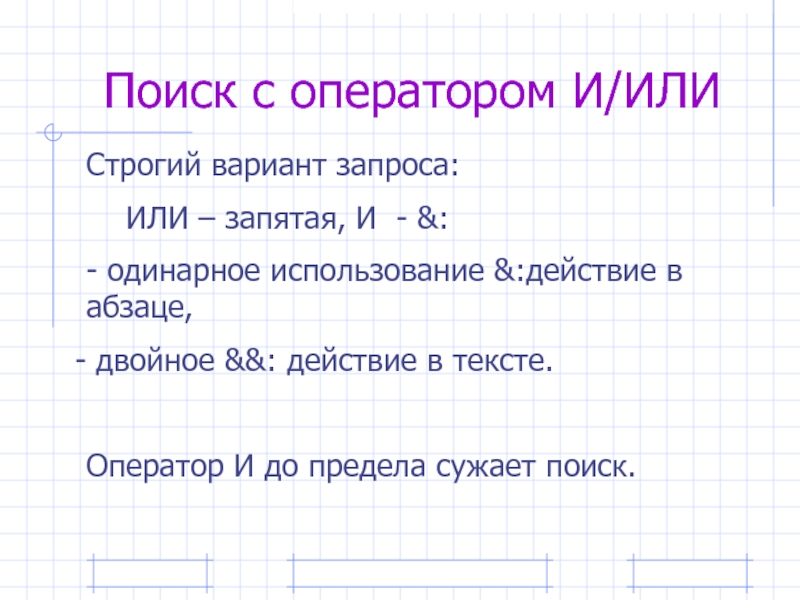 Поиск с оператором И/ИЛИ

Строгий вариант запроса:

ИЛИ – запятая, И - &:

- одинарное использование &:действие в абзаце,

- двойное &&: действие в тексте.

Оператор И до предела сужает поиск.